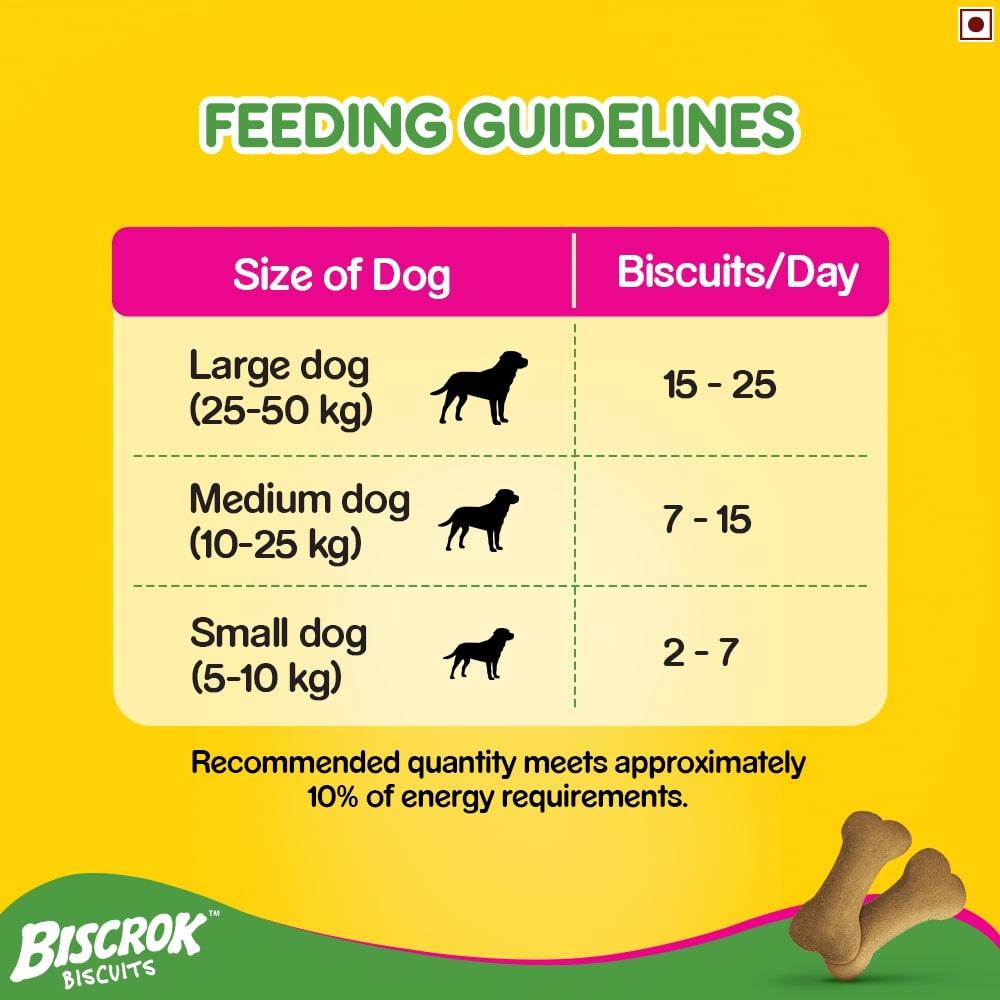 FEEDING GUIDELINES

| Size of Dog | Biscuits/Day |
|---|---|
| Large dog (25-50 kg) | 15 - 25 |
| Medium dog (10-25 kg) | 7 - 15 |
| Small dog (5-10 kg) | 2 - 7 |

Recommended quantity meets approximately 10% of energy requirements.

BISCROK™ BISCUITS